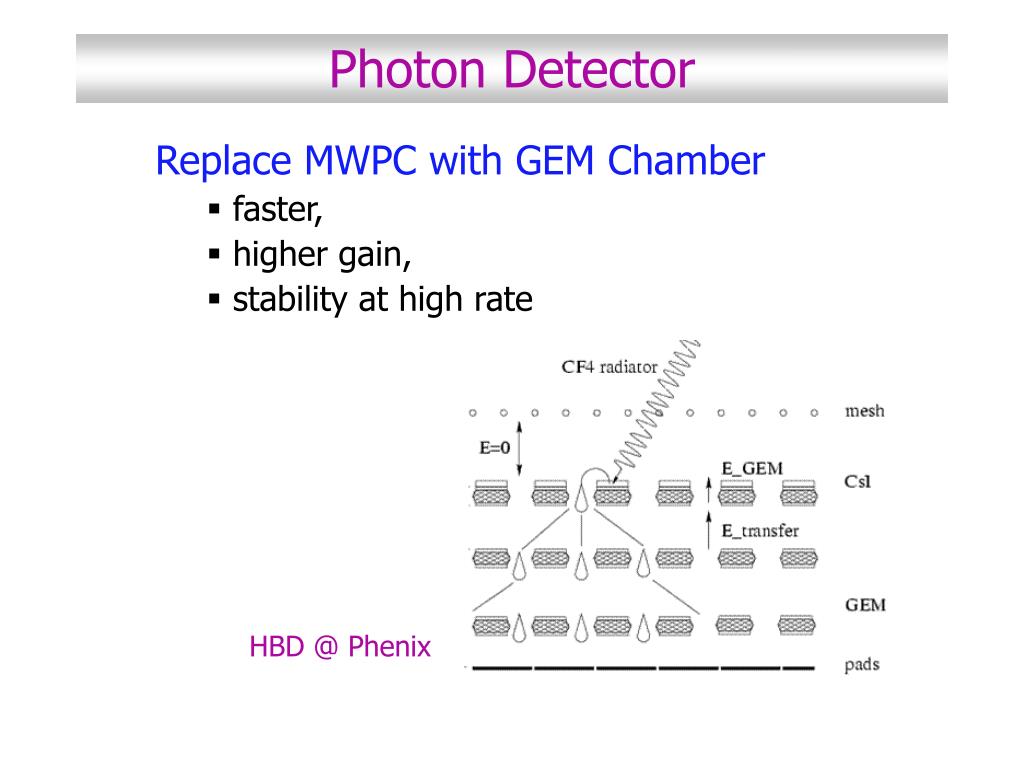 Photon Detector

Replace MWPC with GEM Chamber
▪ faster,
▪ higher gain,
▪ stability at high rate

CF4 radiator
mesh
E=0
E_GEM
CsI
E_transfer
GEM
pads

HBD @ Phenix